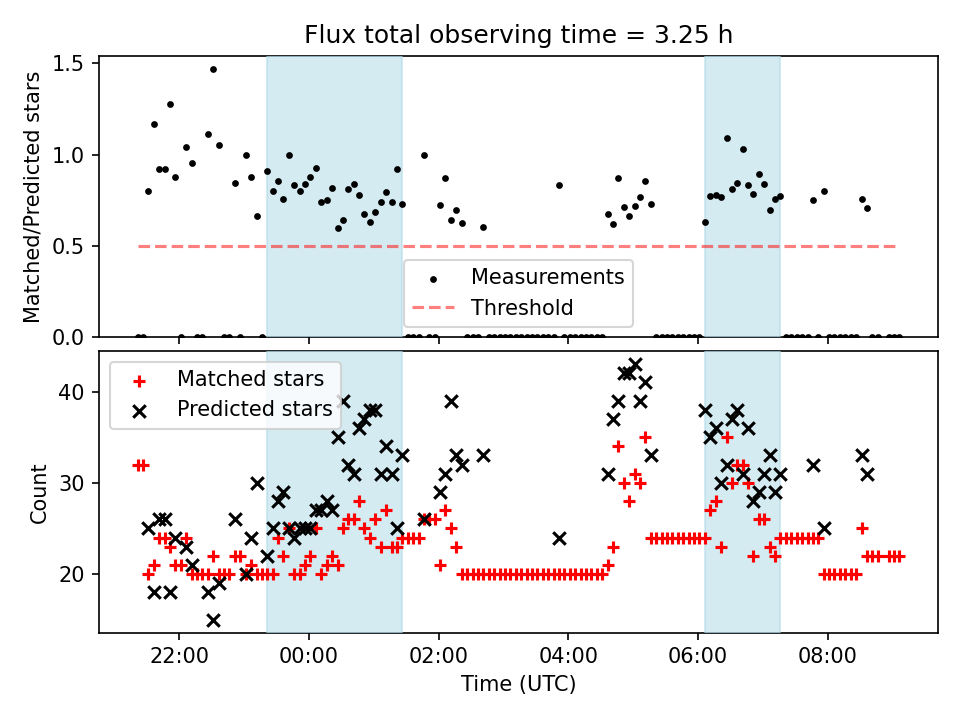 Flux total observing time = 3.25 h

Matched/Predicted stars

1.5
1.0
0.5
0.0

Measurements
Threshold

Matched stars
Predicted stars

Count

40
30
20

22:00
00:00
02:00
04:00
06:00
08:00

Time (UTC)